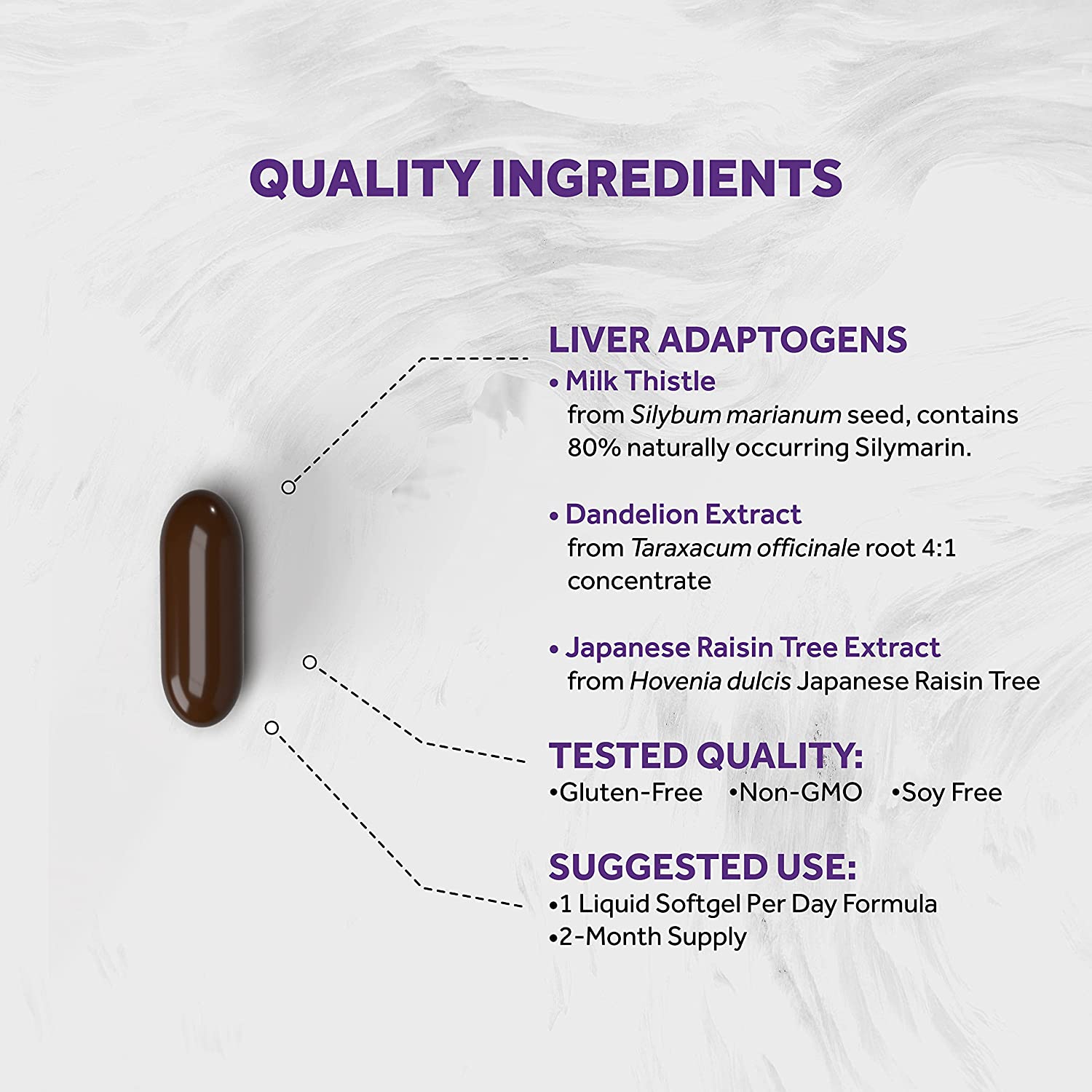 QUALITY INGREDIENTS

LIVER ADAPTOGENS
• Milk Thistle
from Silybum marianum seed, contains 80% naturally occurring Silymarin.

• Dandelion Extract
from Taraxacum officinale root 4:1 concentrate

• Japanese Raisin Tree Extract
from Hovenia dulcis Japanese Raisin Tree

TESTED QUALITY:
•Gluten-Free •Non-GMO •Soy Free

SUGGESTED USE:
•1 Liquid Softgel Per Day Formula
•2-Month Supply